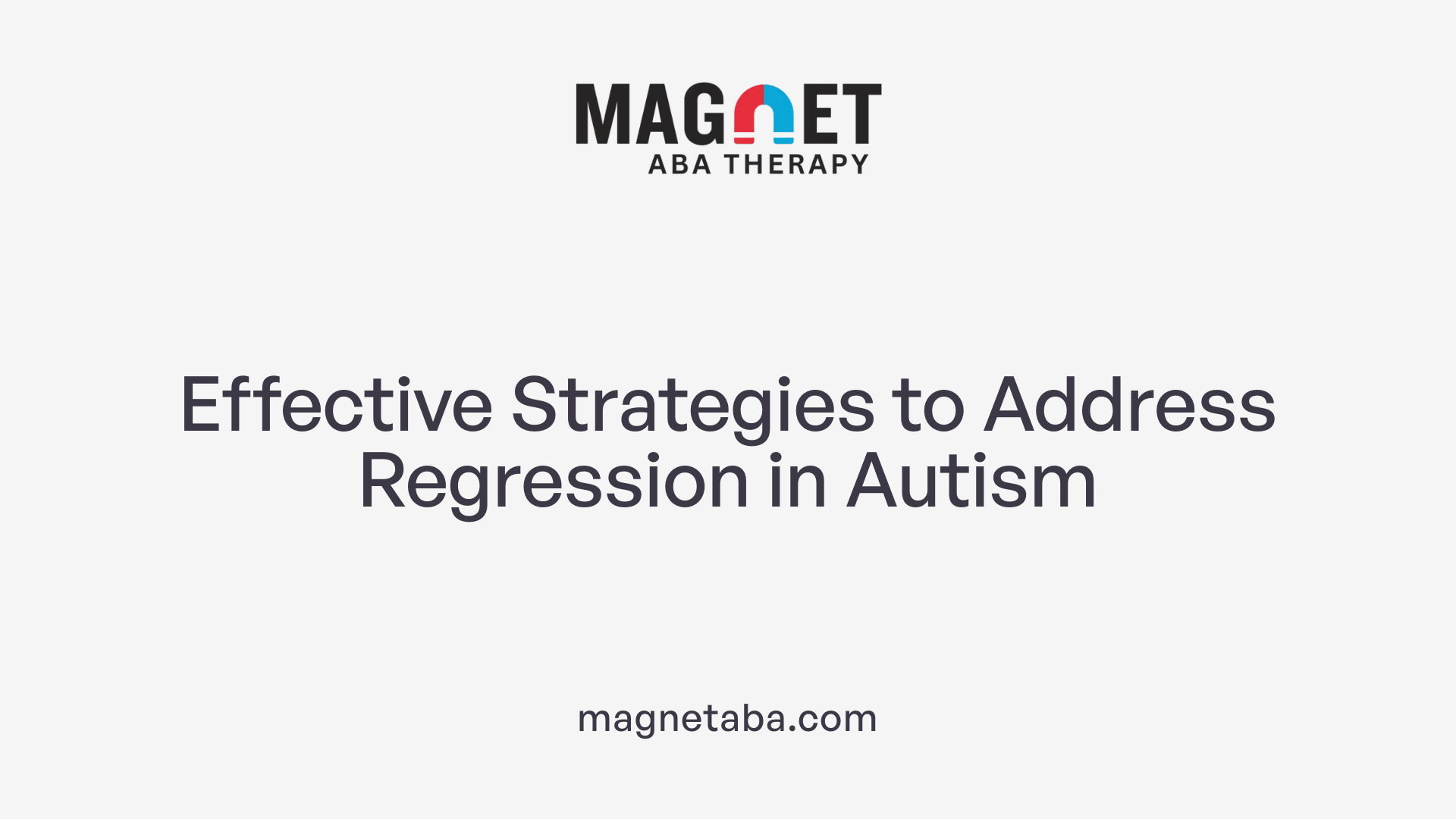 MAGNET
ABA THERAPY

Effective Strategies to Address Regression in Autism

magnetaba.com